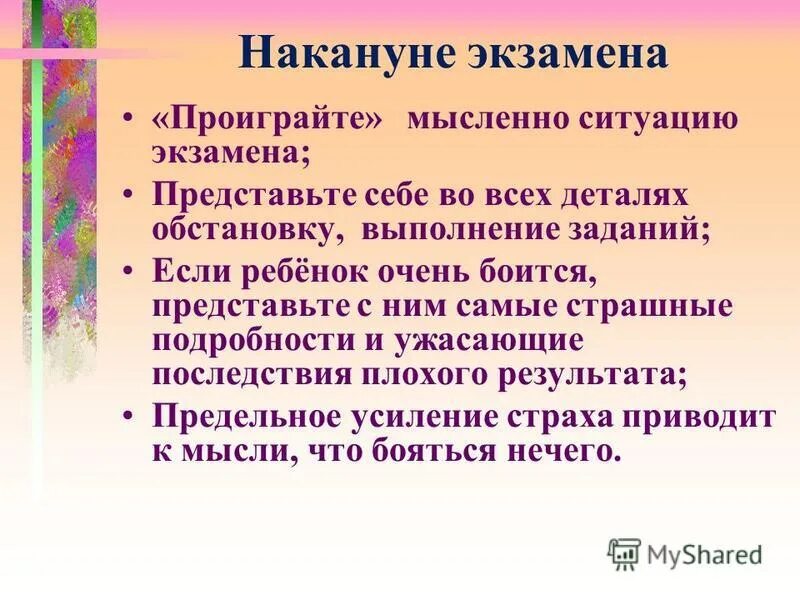 Накануне экзамена

• «Проиграйте» мысленно ситуацию экзамена;
• Представьте себе во всех деталях обстановку, выполнение заданий;
• Если ребёнок очень боится, представьте с ним самые страшные подробности и ужасающие последствия плохого результата;
• Предельное усиление страха приводит к мысли, что бояться нечего.

MyShared